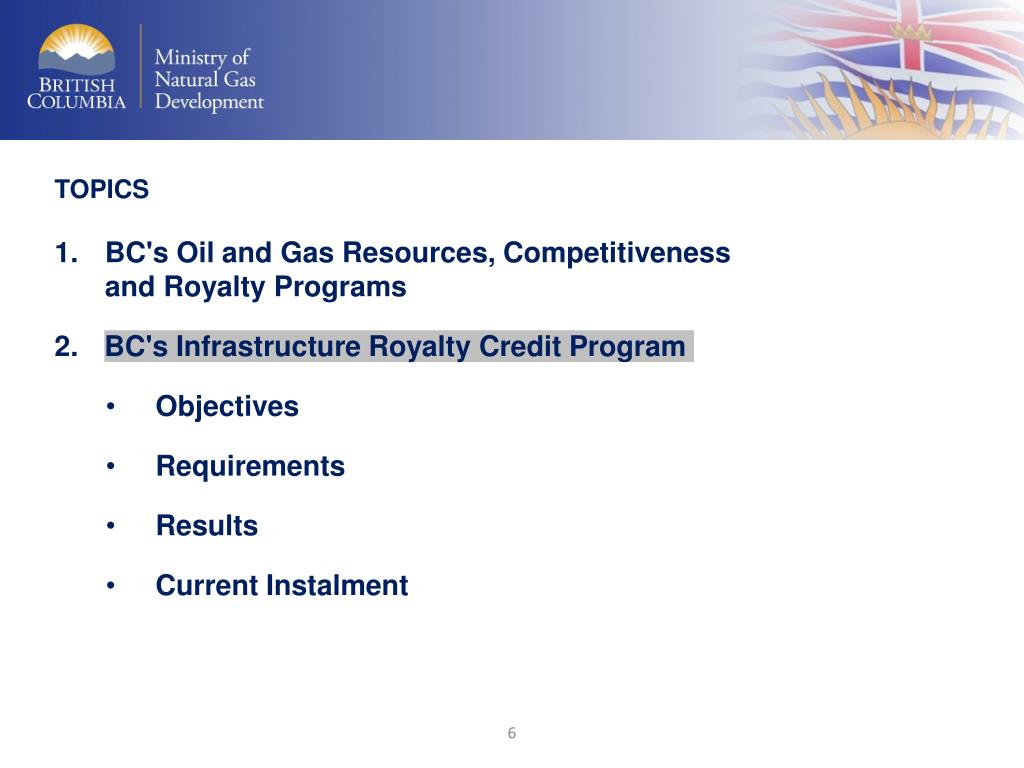 BRITISH COLUMBIA

Ministry of Natural Gas Development

TOPICS

1. BC's Oil and Gas Resources, Competitiveness and Royalty Programs

2. BC's Infrastructure Royalty Credit Program

• Objectives

• Requirements

• Results

• Current Instalment

6